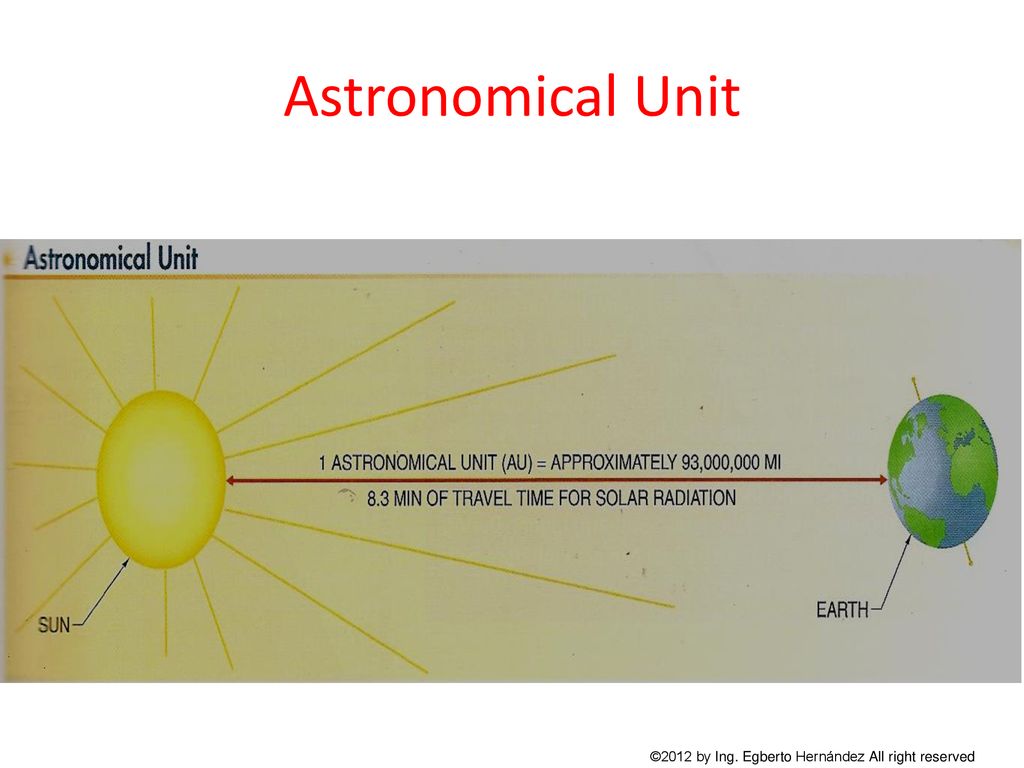 Astronomical Unit

Astronomical Unit

1 ASTRONOMICAL UNIT (AU) = APPROXIMATELY 93,000,000 MI

8.3 MIN OF TRAVEL TIME FOR SOLAR RADIATION

SUN

EARTH

©2012 by Ing. Egberto Hernández All right reserved